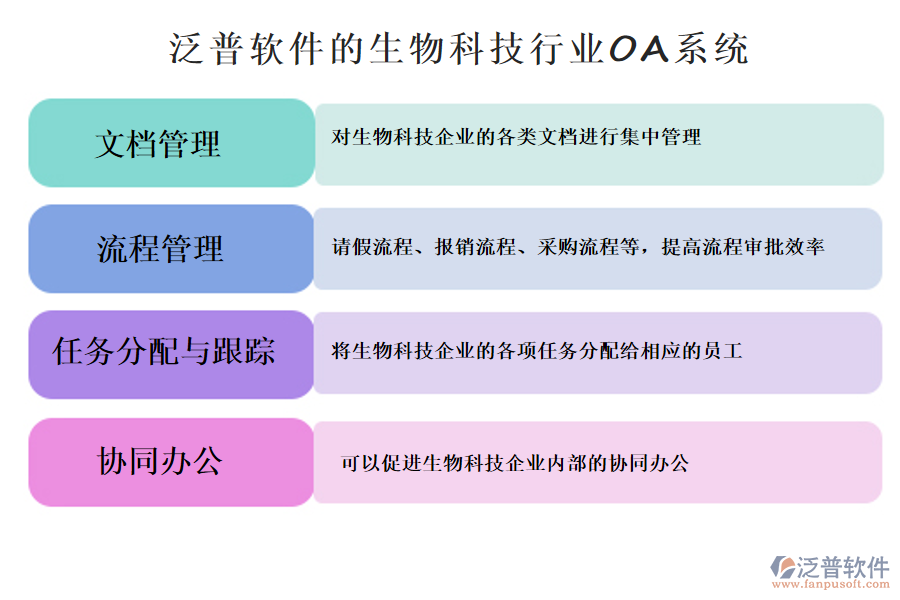 泛普软件的生物科技行业OA系统

文档管理

对生物科技企业的各类文档进行集中管理

流程管理

请假流程、报销流程、采购流程等，提高流程审批效率

任务分配与跟踪

将生物科技企业的各项任务分配给相应的员工

协同办公

可以促进生物科技企业内部的协同办公

泛普软件
www.fanpusoft.com